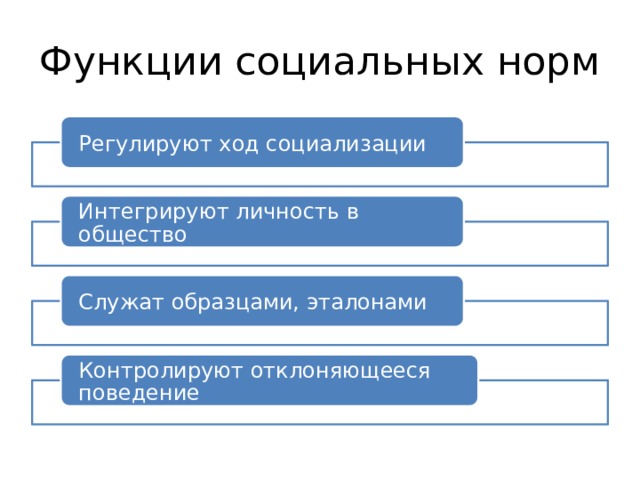 Функции социальных норм

Регулируют ход социализации

Интегрируют личность в общество

Служат образцами, эталонами

Контролируют отклоняющееся поведение